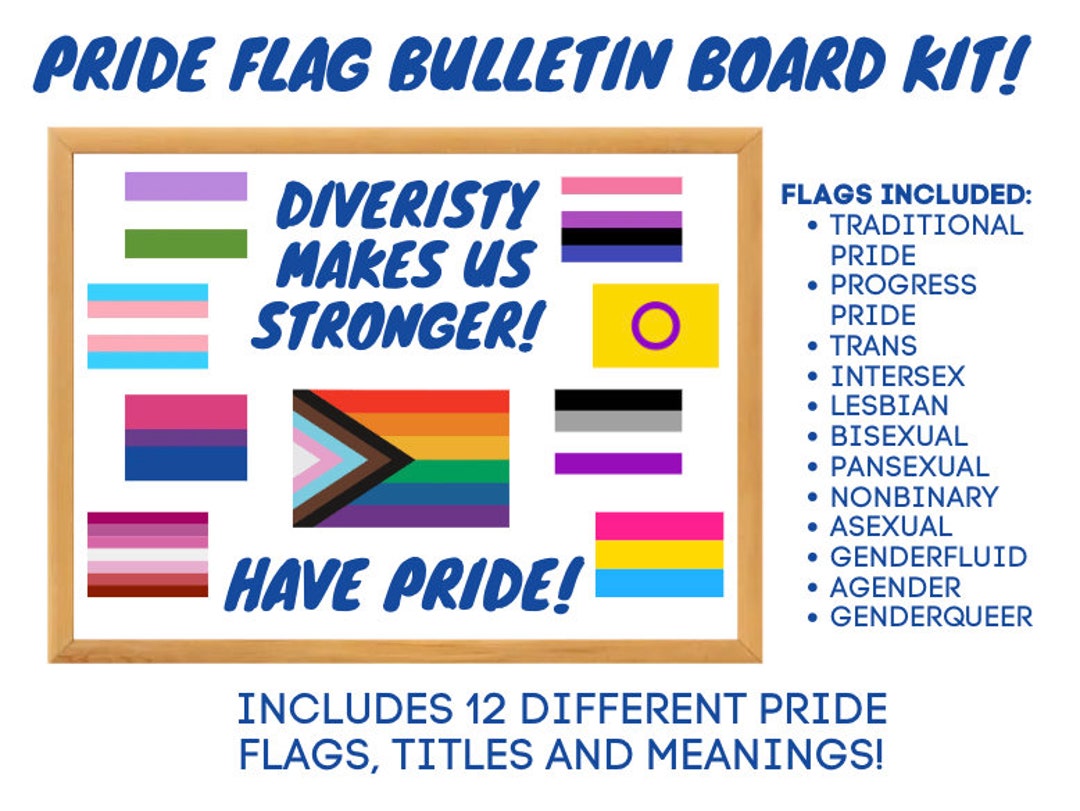 PRIDE FLAG BULLETIN BOARD KIT!

DIVERISTY MAKES US STRONGER!

HAVE PRIDE!

FLAGS INCLUDED:
• TRADITIONAL PRIDE
• PROGRESS PRIDE
• TRANS
• INTERSEX
• LESBIAN
• BISEXUAL
• PANSEXUAL
• NONBINARY
• ASEXUAL
• GENDERFLUID
• AGENDER
• GENDERQUEER

INCLUDES 12 DIFFERENT PRIDE FLAGS, TITLES AND MEANINGS!